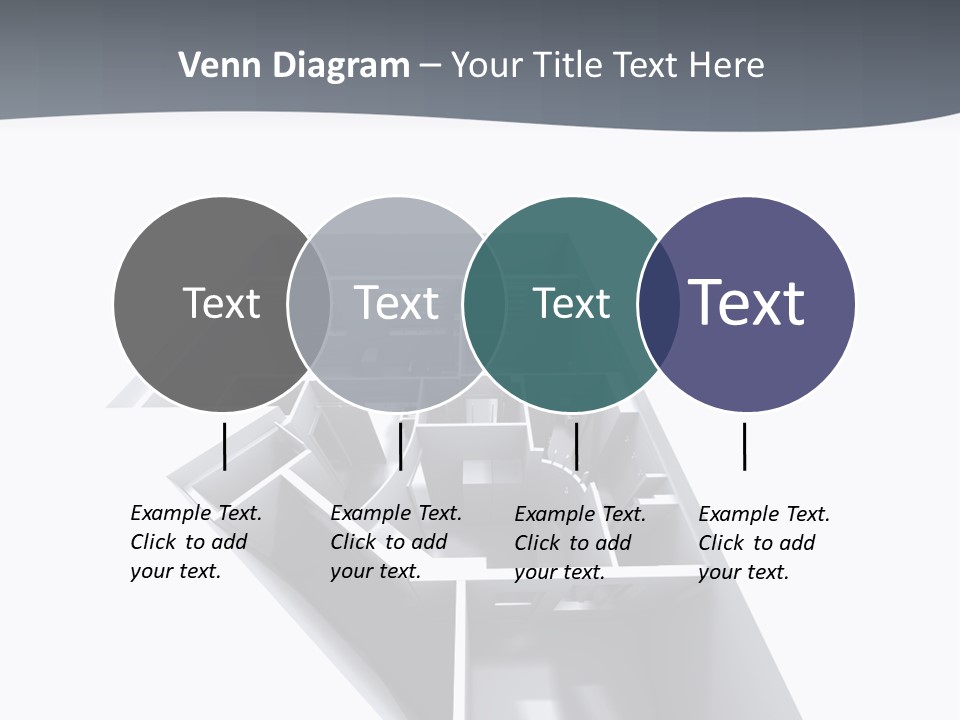 Venn Diagram – Your Title Text Here

Text

Text

Text

Text

Example Text. Click to add your text.

Example Text. Click to add your text.

Example Text. Click to add your text.

Example Text. Click to add your text.